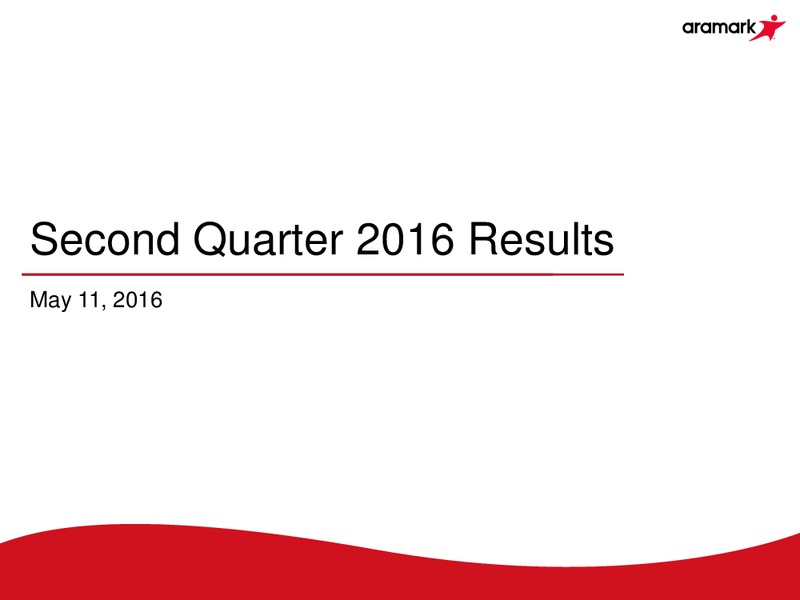 aramark

Second Quarter 2016 Results

May 11, 2016